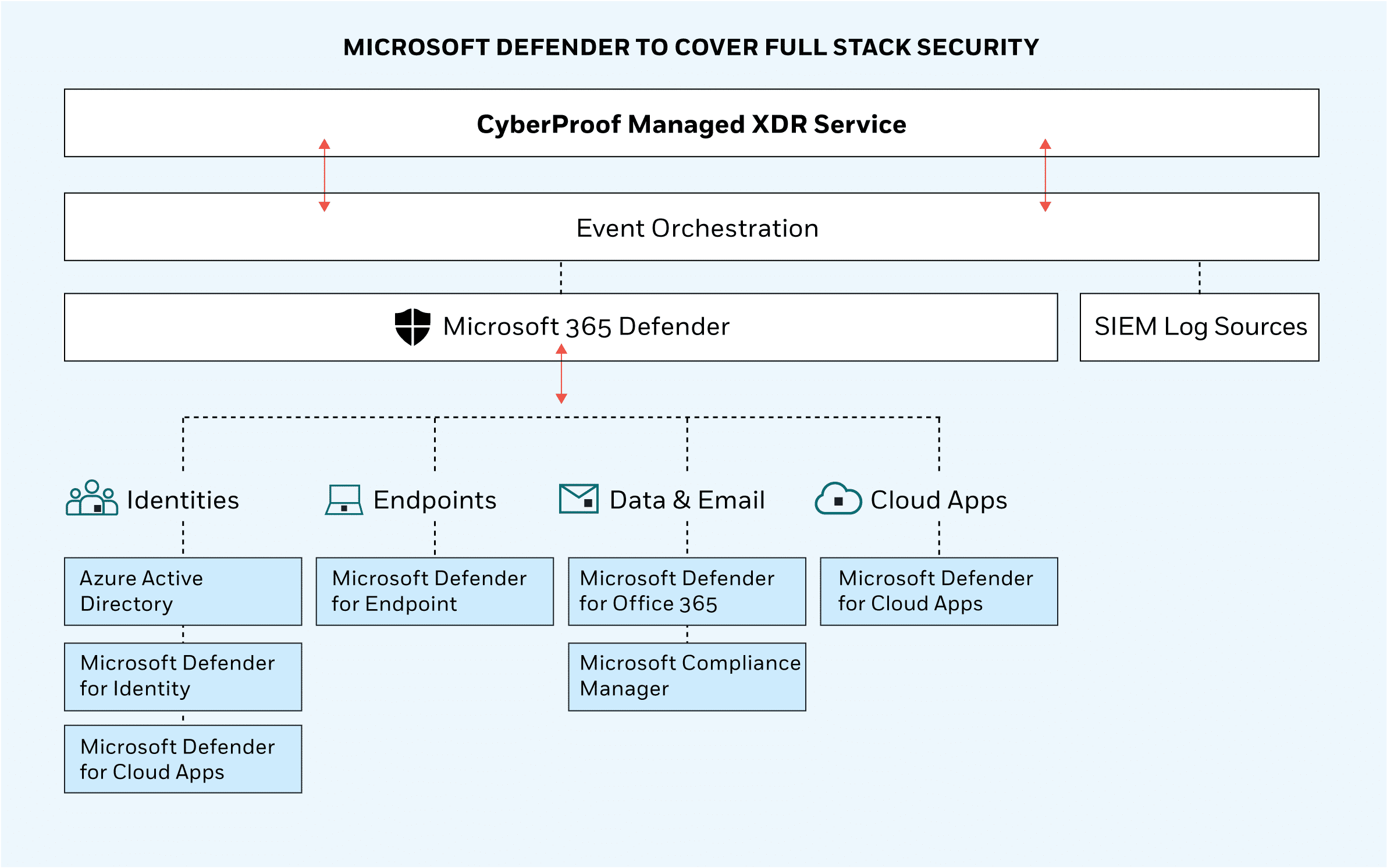 MICROSOFT DEFENDER TO COVER FULL STACK SECURITY

CyberProof Managed XDR Service

Event Orchestration

Microsoft 365 Defender

SIEM Log Sources

Identities

Endpoints

Data & Email

Cloud Apps

Azure Active Directory

Microsoft Defender for Identity

Microsoft Defender for Cloud Apps

Microsoft Defender for Endpoint

Microsoft Defender for Office 365

Microsoft Compliance Manager

Microsoft Defender for Cloud Apps